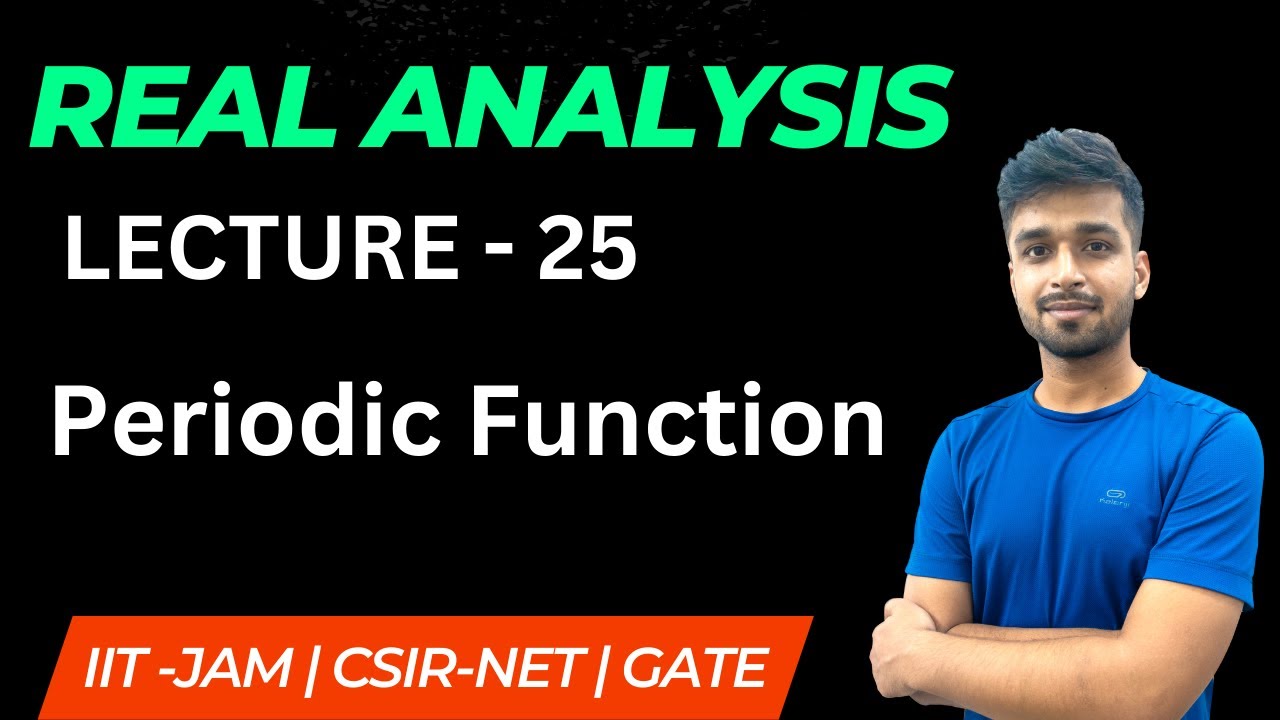 REAL ANALYSIS

LECTURE - 25

Periodic Function

IIT -JAM | CSIR-NET | GATE